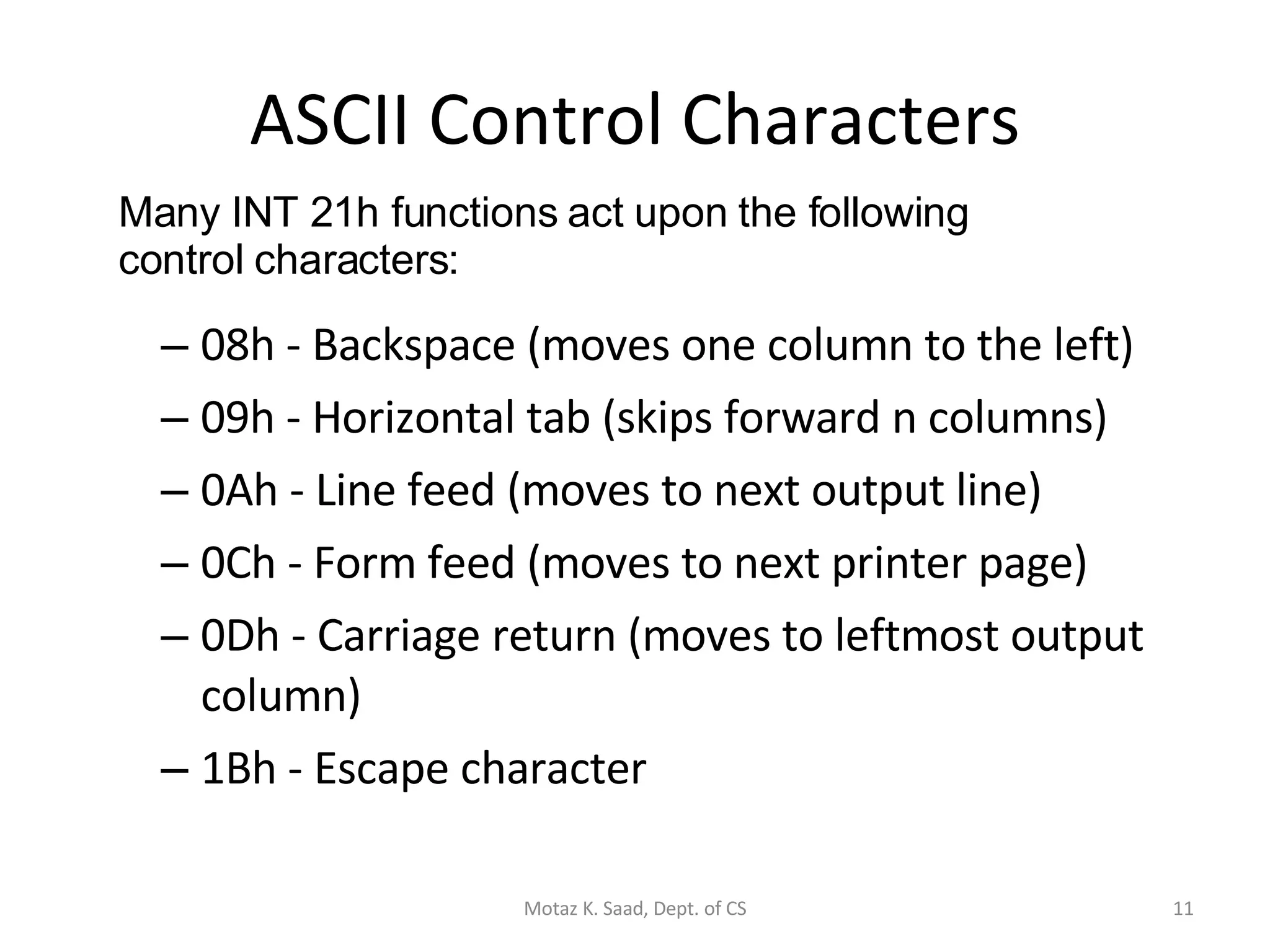 ASCII Control Characters

Many INT 21h functions act upon the following control characters:

– 08h - Backspace (moves one column to the left)
– 09h - Horizontal tab (skips forward n columns)
– 0Ah - Line feed (moves to next output line)
– 0Ch - Form feed (moves to next printer page)
– 0Dh - Carriage return (moves to leftmost output column)
– 1Bh - Escape character

Motaz K. Saad, Dept. of CS

11